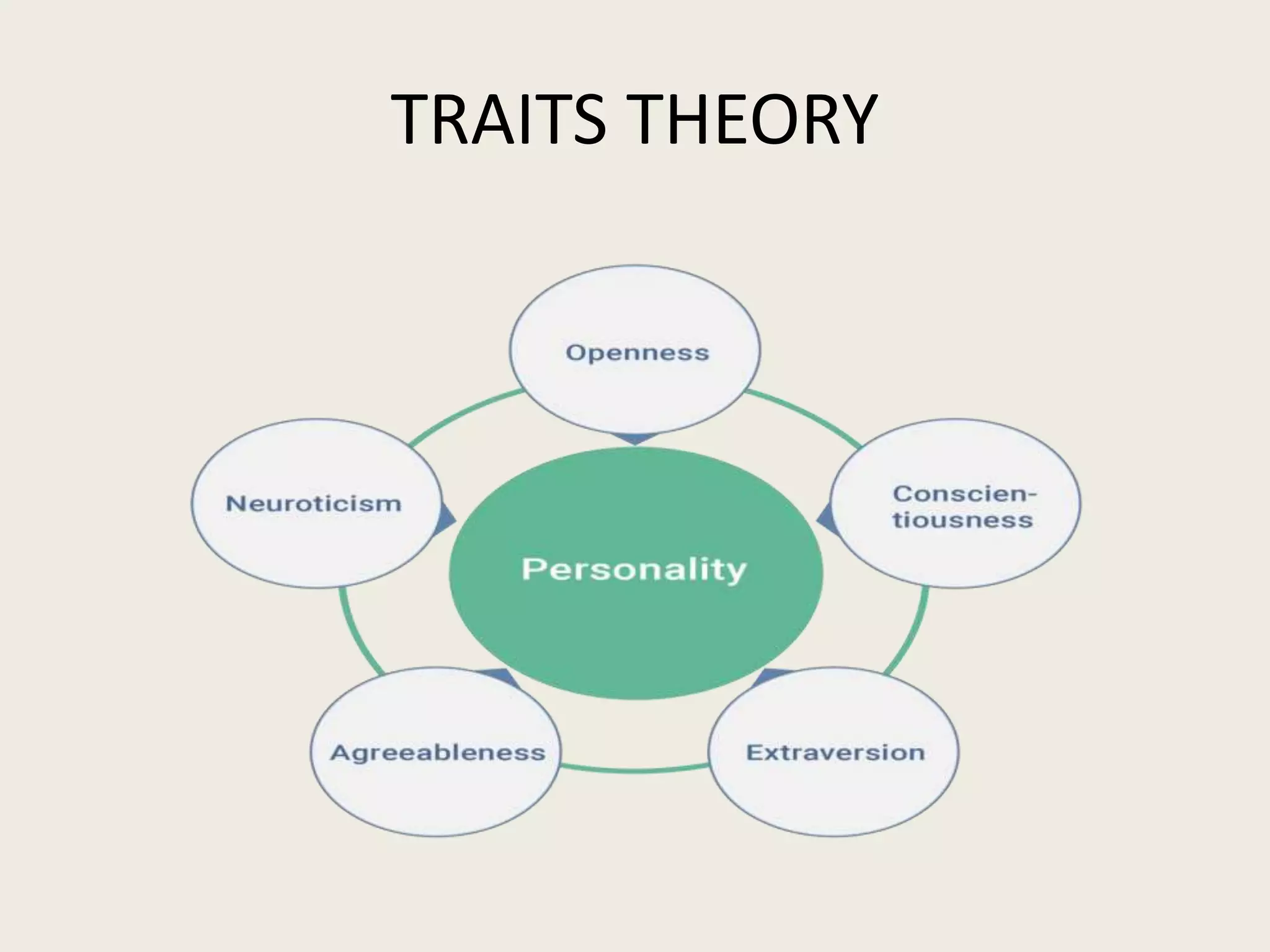 TRAITS THEORY

Openness

Neuroticism

Conscientiousness

Personality

Agreeableness

Extraversion